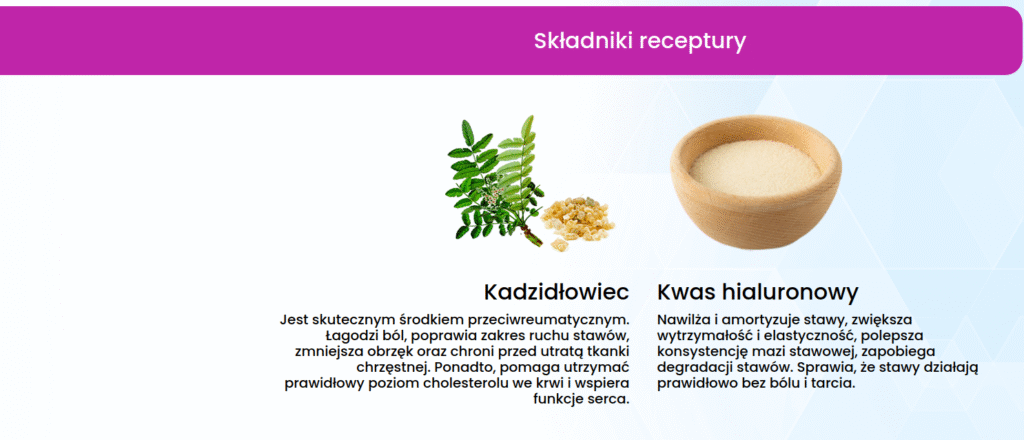 Składniki receptury

Kadzidłowiec

Jest skutecznym środkiem przeciwreumatycznym. Łagodzi ból, poprawia zakres ruchu stawów, zmniejsza obrzęk oraz chroni przed utratą tkanki chrzęstnej. Ponadto, pomaga utrzymać prawidłowy poziom cholesterolu we krwi i wspiera funkcje serca.

Kwas hialuronowy

Nawilża i amortyzuje stawy, zwiększa wytrzymałość i elastyczność, polepsza konsystencję mazi stawowej, zapobiega degradacji stawów. Sprawia, że stawy działają prawidłowo bez bólu i tarcia.